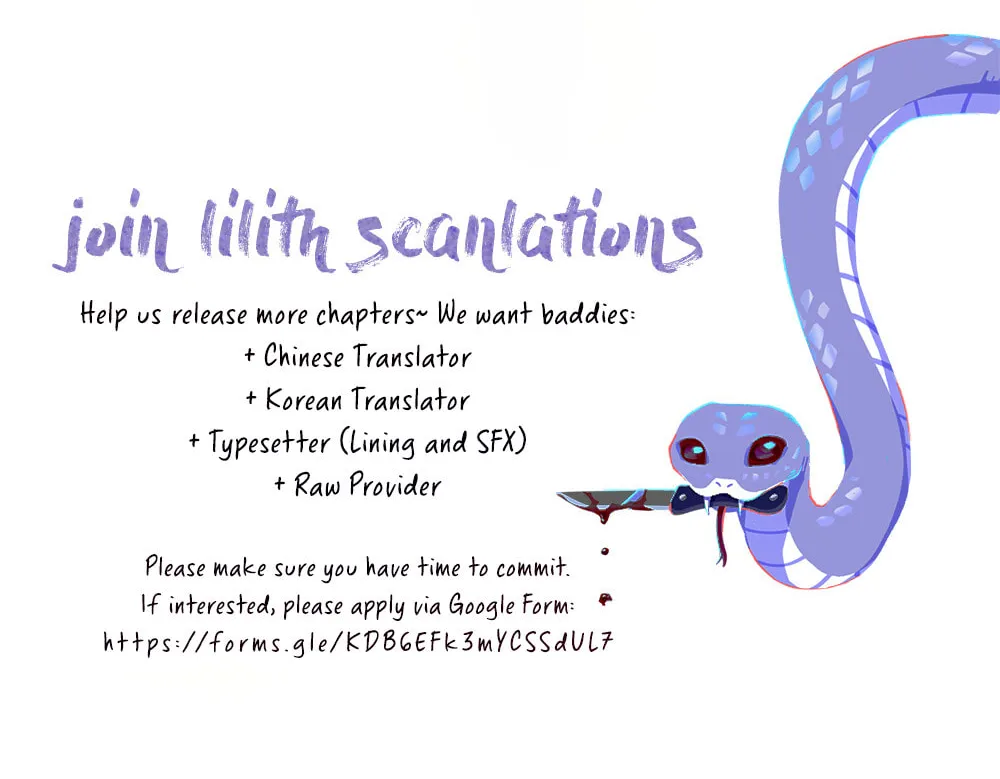 join lilith scanlations

Help us release more chapters~ We want baddies:
+ Chinese Translator
+ Korean Translator
+ Typesetter (Lining and SFX)
+ Raw Provider

Please make sure you have time to commit.
If interested, please apply via Google Form:
https://forms.gle/KDB6EFk3mYCSSdUL7